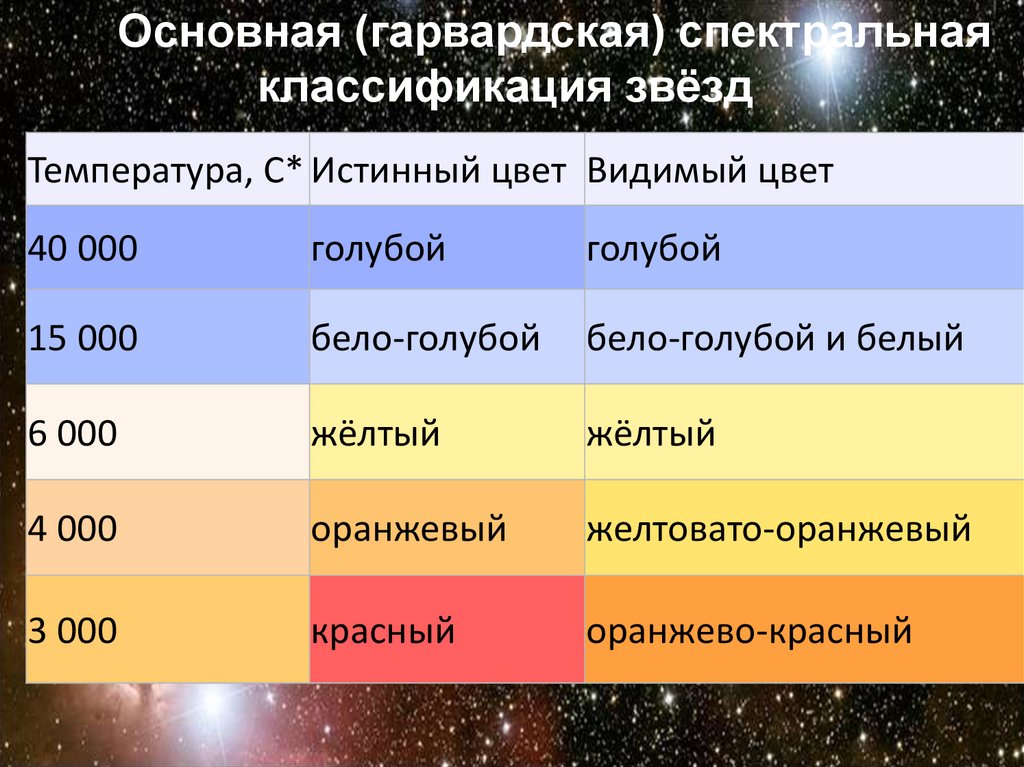 Основная (гарвардская) спектральная классификация звёзд

| Температура, С* | Истинный цвет | Видимый цвет |
|---|---|---|
| 40 000 | голубой | голубой |
| 15 000 | бело-голубой | бело-голубой и белый |
| 6 000 | жёлтый | жёлтый |
| 4 000 | оранжевый | желтовато-оранжевый |
| 3 000 | красный | оранжево-красный |